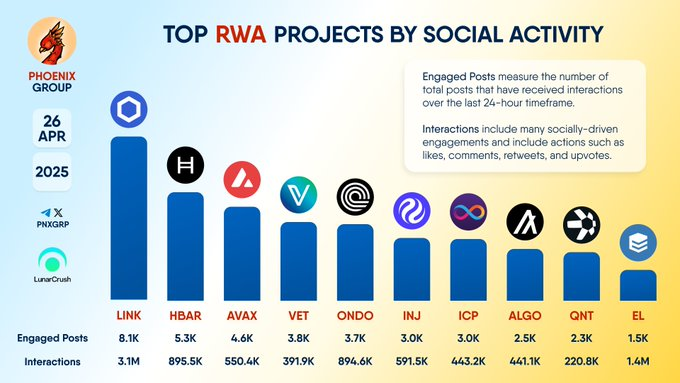 PHOENIX GROUP

26 APR

2025

PNXGRP

LunarCrush

TOP RWA PROJECTS BY SOCIAL ACTIVITY

Engaged Posts measure the number of total posts that have received interactions over the last 24-hour timeframe.

Interactions include many socially-driven engagements and include actions such as likes, comments, retweets, and upvotes.

|  | LINK | HBAR | AVAX | VET | ONDO | INJ | ICP | ALGO | QNT | EL |
|---|---|---|---|---|---|---|---|---|---|---|
| Engaged Posts | 8.1K | 5.3K | 4.6K | 3.8K | 3.7K | 3.0K | 3.0K | 2.5K | 2.3K | 1.5K |
| Interactions | 3.1M | 895.5K | 550.4K | 391.9K | 894.6K | 591.5K | 443.2K | 441.1K | 220.8K | 1.4M |